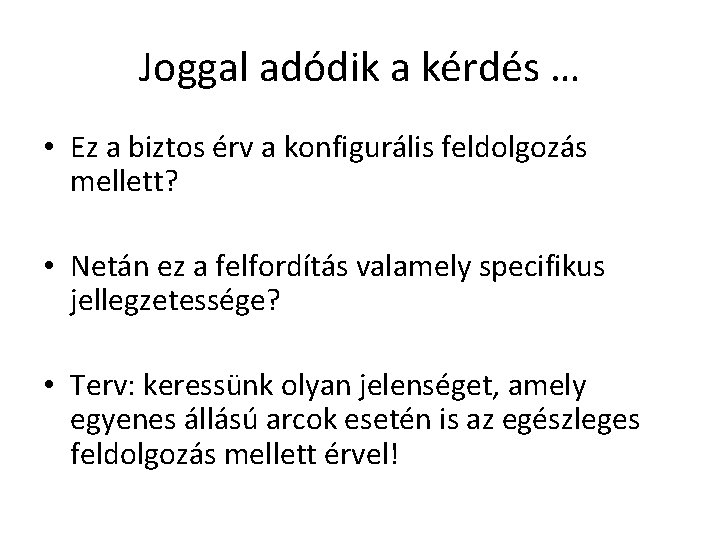 Joggal adódik a kérdés …

• Ez a biztos érv a konfigurális feldolgozás mellett?

• Netán ez a felfordítás valamely specifikus jellegzetessége?

• Terv: keressünk olyan jelenséget, amely egyenes állású arcok esetén is az egészleges feldolgozás mellett érvel!